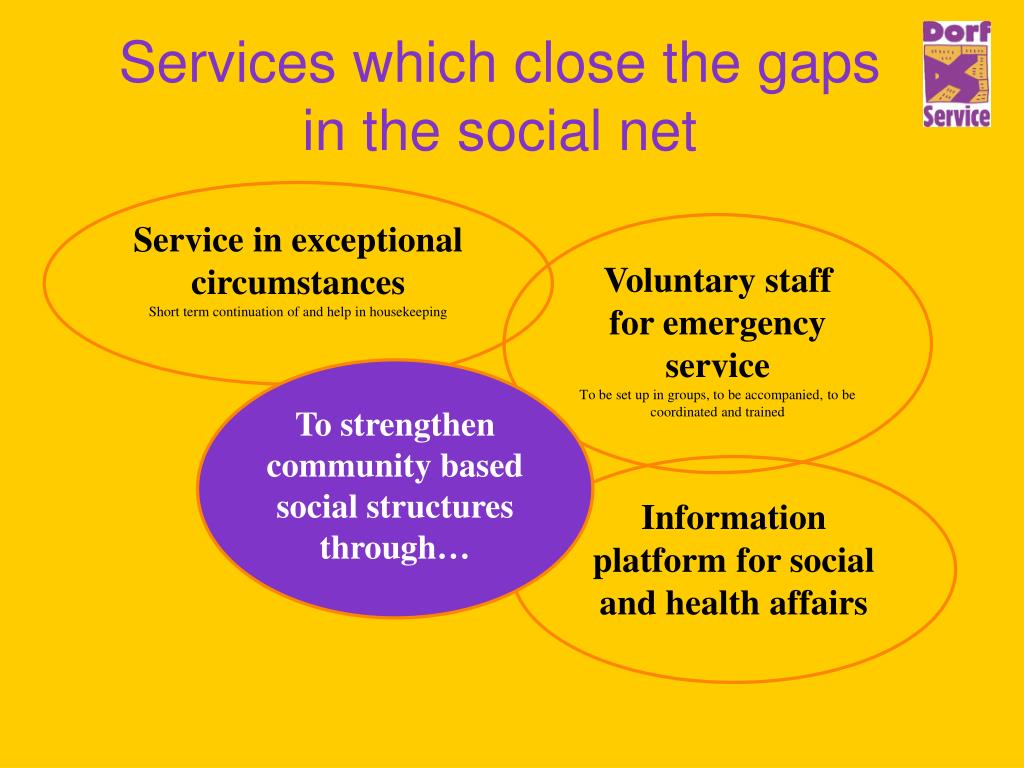 Services which close the gaps in the social net

Dorf Service

Service in exceptional circumstances
Short term continuation of and help in housekeeping

Voluntary staff for emergency service
To be set up in groups, to be accompanied, to be coordinated and trained

To strengthen community based social structures through…

Information platform for social and health affairs